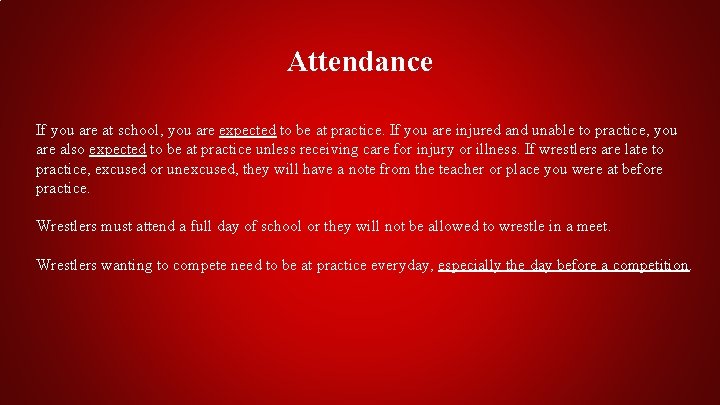 Attendance

If you are at school, you are expected to be at practice. If you are injured and unable to practice, you are also expected to be at practice unless receiving care for injury or illness. If wrestlers are late to practice, excused or unexcused, they will have a note from the teacher or place you were at before practice.

Wrestlers must attend a full day of school or they will not be allowed to wrestle in a meet.

Wrestlers wanting to compete need to be at practice everyday, especially the day before a competition.